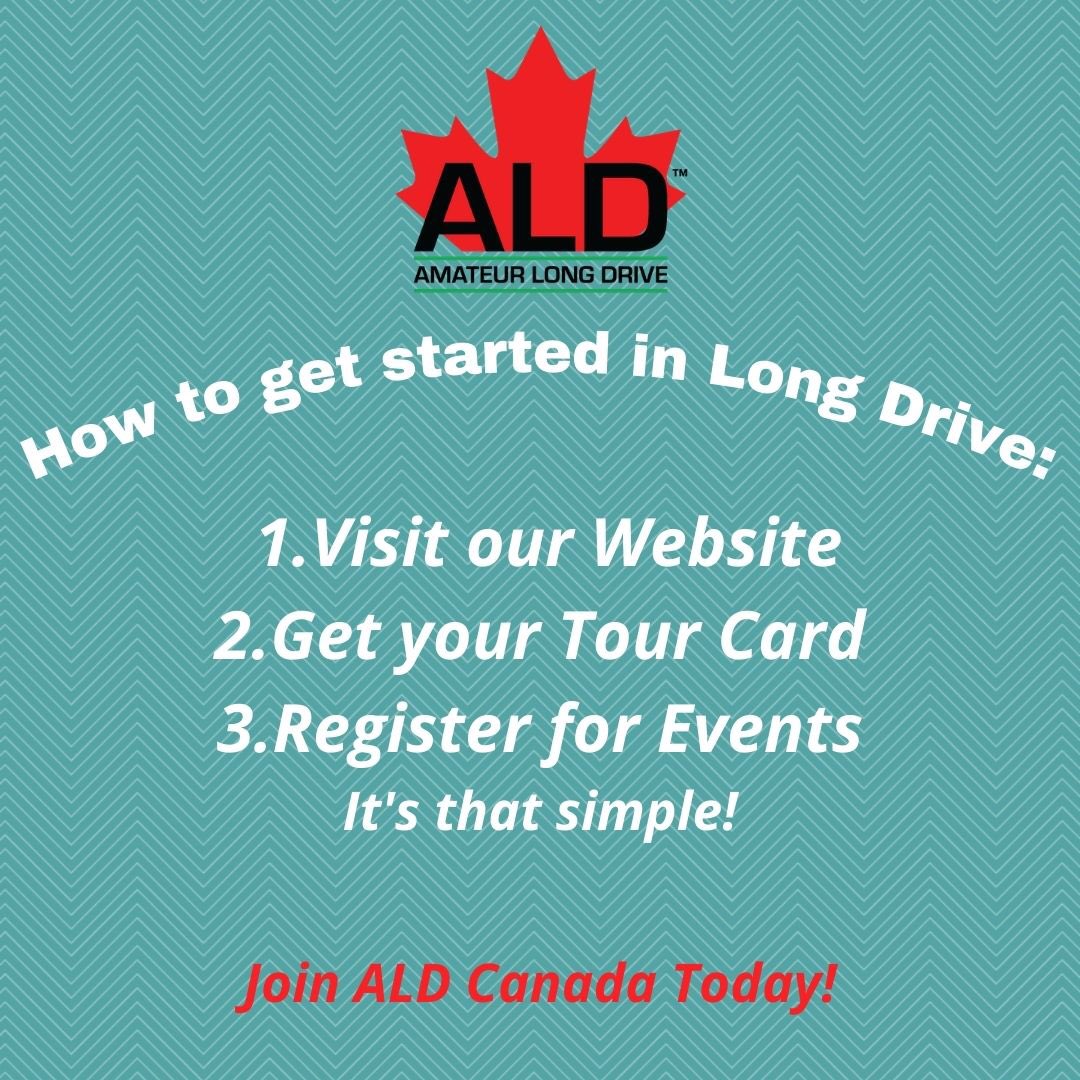 ALD™
AMATEUR LONG DRIVE

How to get started in Long Drive:

1.Visit our Website
2.Get your Tour Card
3.Register for Events
It's that simple!

Join ALD Canada Today!